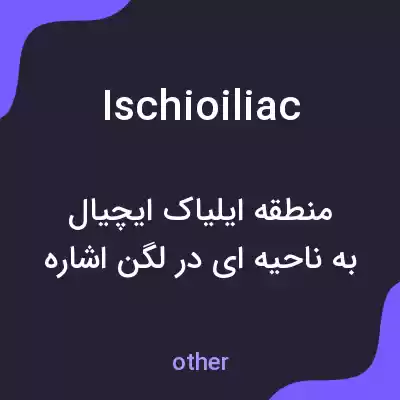 Ischioiliac

منطقه ایلیاک ایچیال
به ناحیه ای در لگن اشاره

other